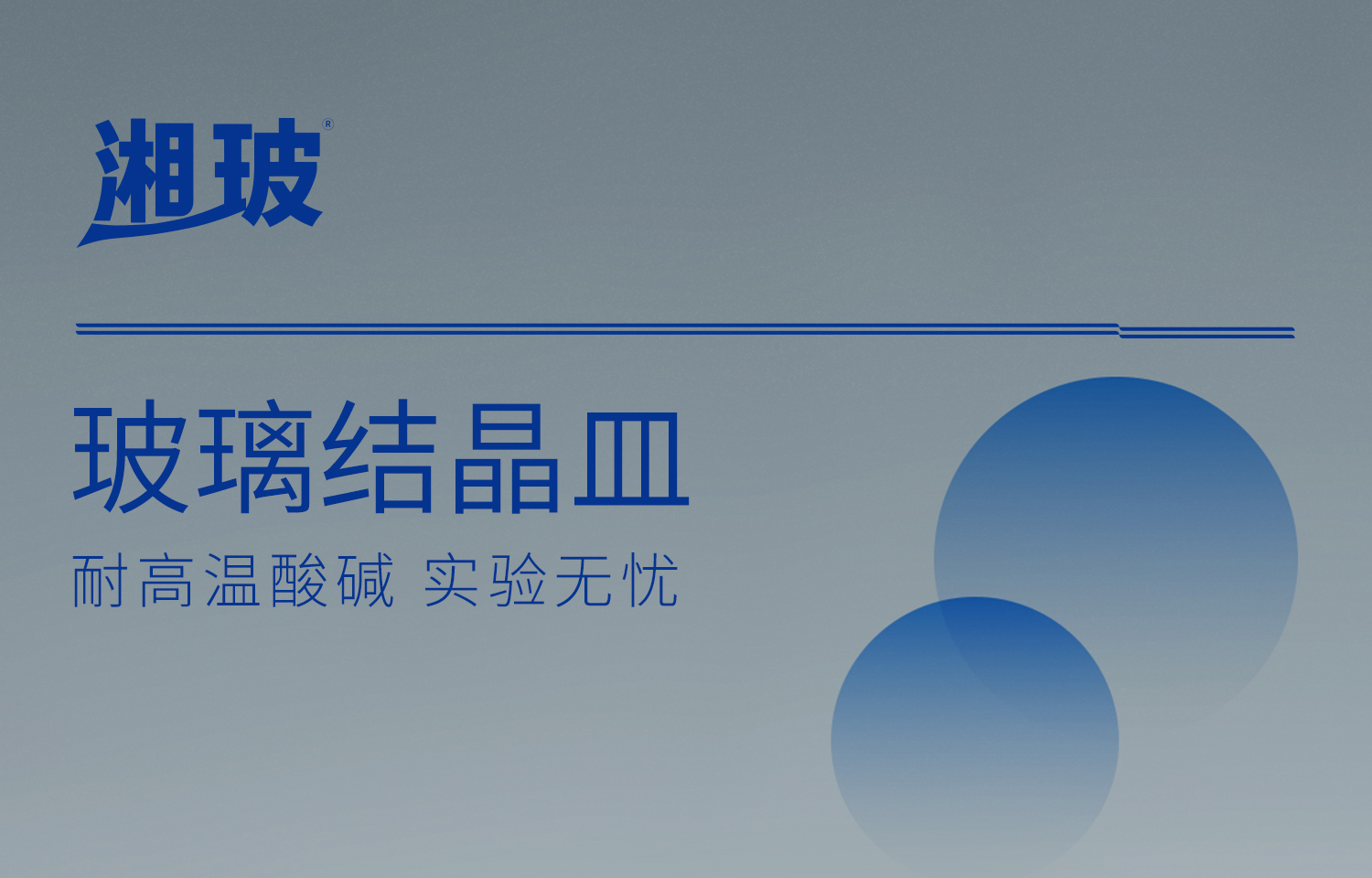 湘玻®

玻璃结晶皿

耐高温酸碱 实验无忧